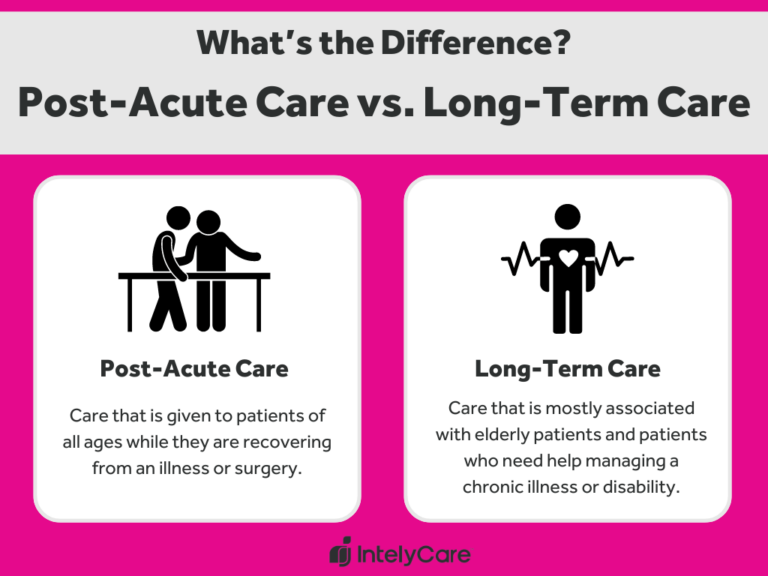 What's the Difference?

Post-Acute Care vs. Long-Term Care

Post-Acute Care

Care that is given to patients of all ages while they are recovering from an illness or surgery.

Long-Term Care

Care that is mostly associated with elderly patients and patients who need help managing a chronic illness or disability.

IntelyCare